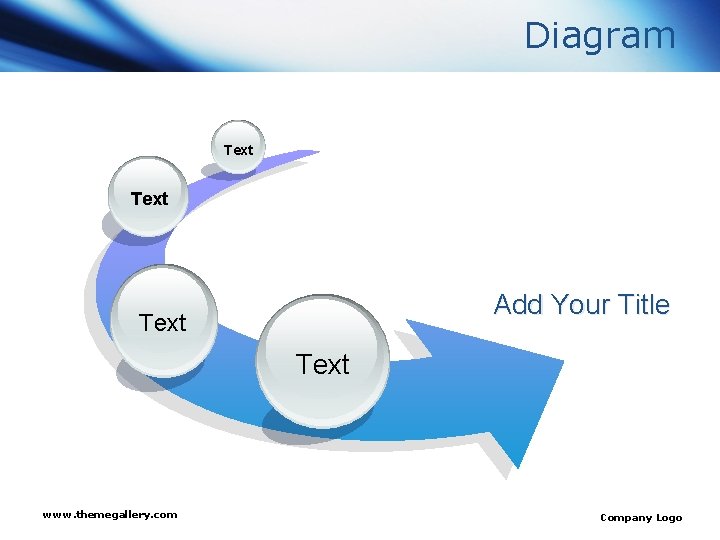 Diagram

Text

Text

Text

Text

Add Your Title

www.themegallery.com

Company Logo